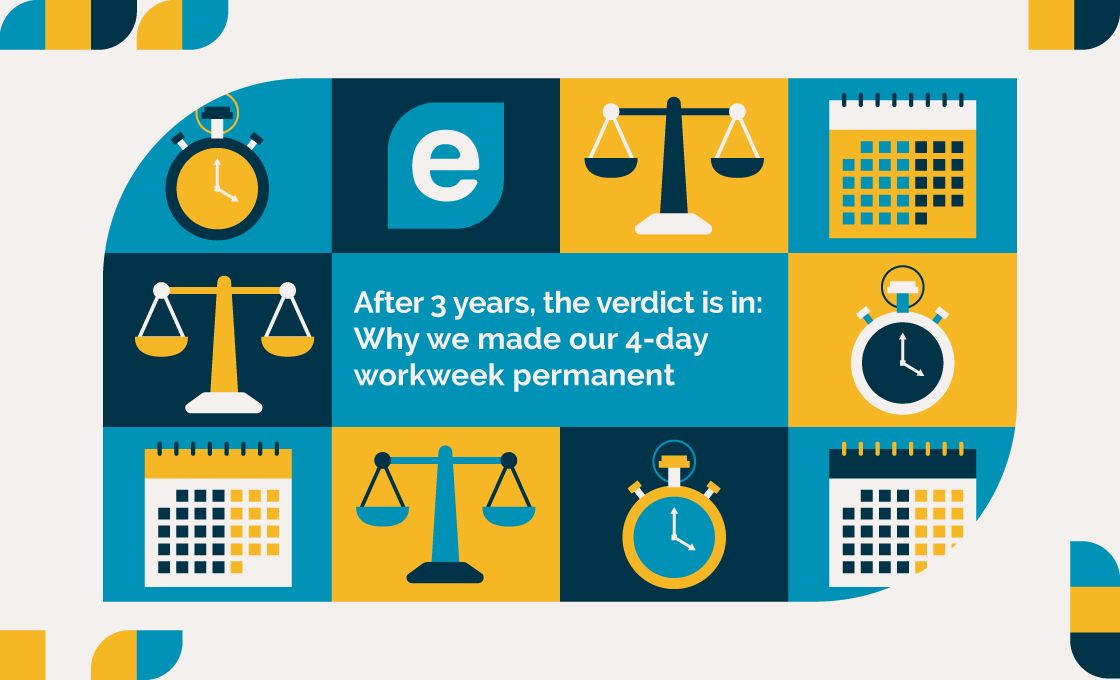 e

After 3 years, the verdict is in: Why we made our 4-day workweek permanent